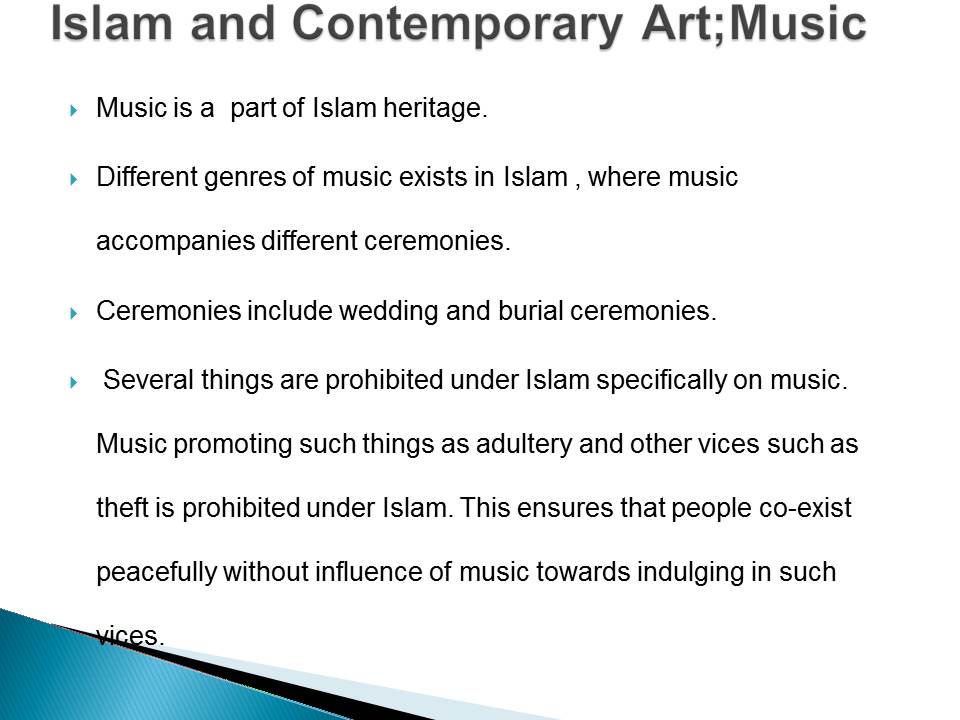 Islam and Contemporary Art;Music

Music is a part of Islam heritage.

Different genres of music exists in Islam , where music accompanies different ceremonies.

Ceremonies include wedding and burial ceremonies.

Several things are prohibited under Islam specifically on music. Music promoting such things as adultery and other vices such as theft is prohibited under Islam. This ensures that people co-exist peacefully without influence of music towards indulging in such vices.